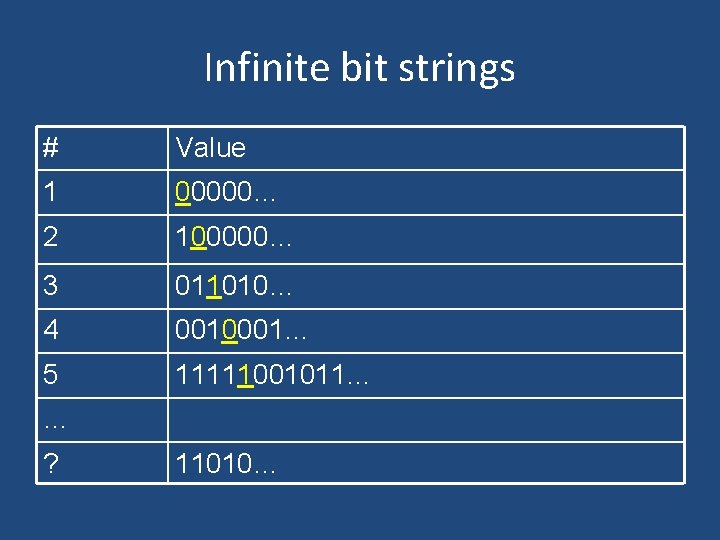 Infinite bit strings

| # | Value |
|---|---|
| 1 | 00000… |
| 2 | 100000… |
| 3 | 011010… |
| 4 | 0010001… |
| 5 | 11111001011… |
| … | |
| ? | 11010… |